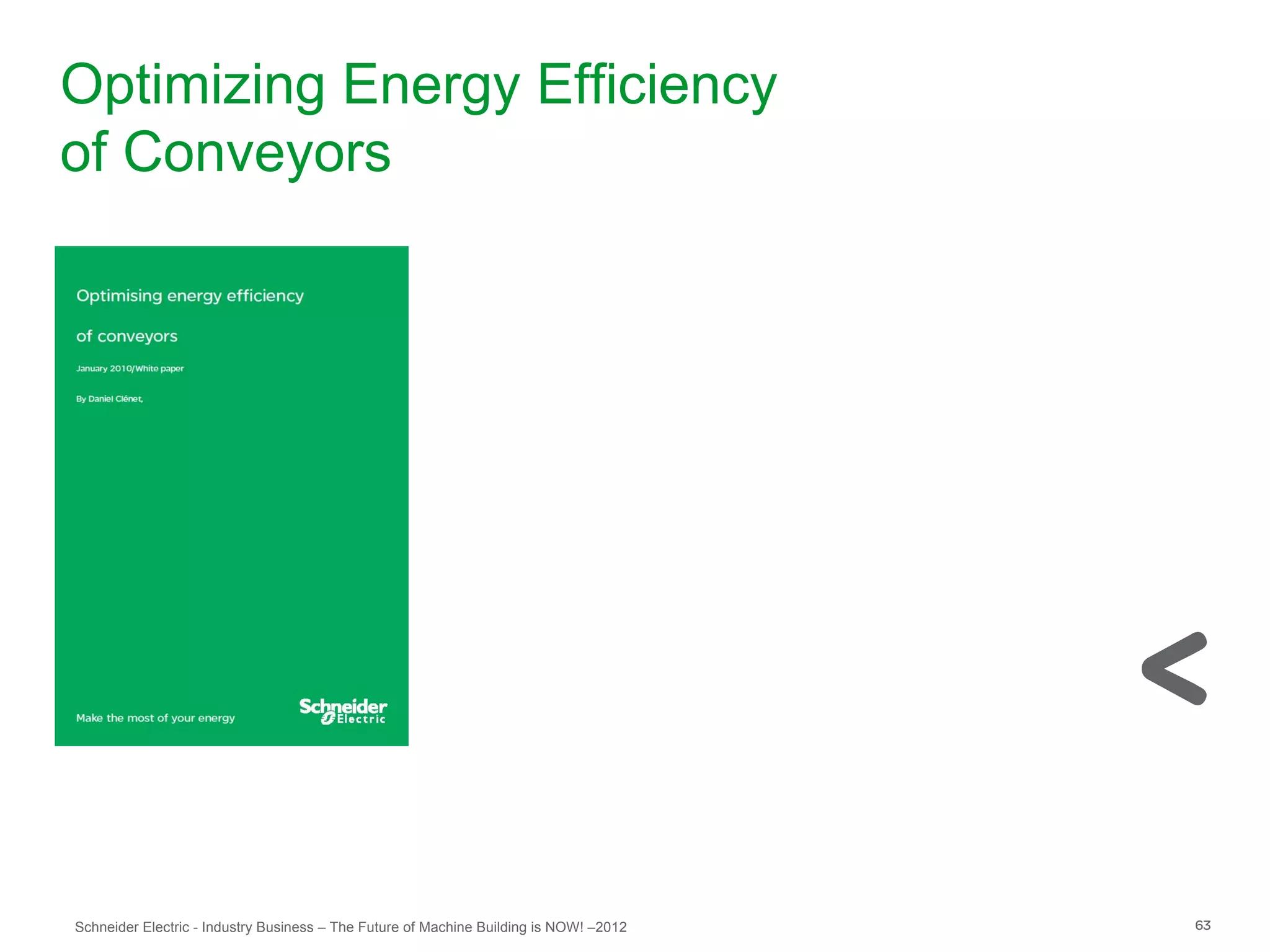 Optimizing Energy Efficiency of Conveyors

Optimising energy efficiency

of conveyors

January 2010/White paper

By Daniel Clénet,

Make the most of your energy

Schneider Electric

Schneider Electric - Industry Business – The Future of Machine Building is NOW! –2012

63